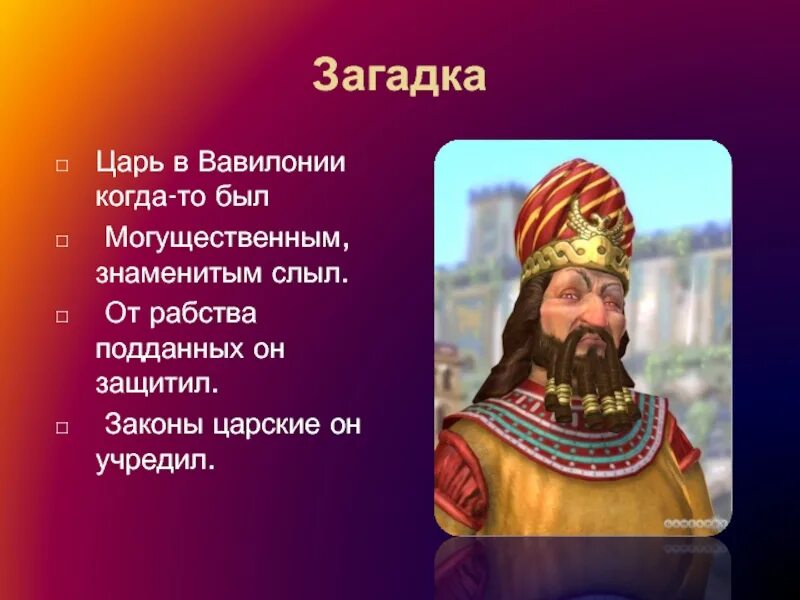 Загадка

□ Царь в Вавилонии когда-то был

□ Могущественным, знаменитым слыл.

□ От рабства подданных он защитил.

□ Законы царские он учредил.